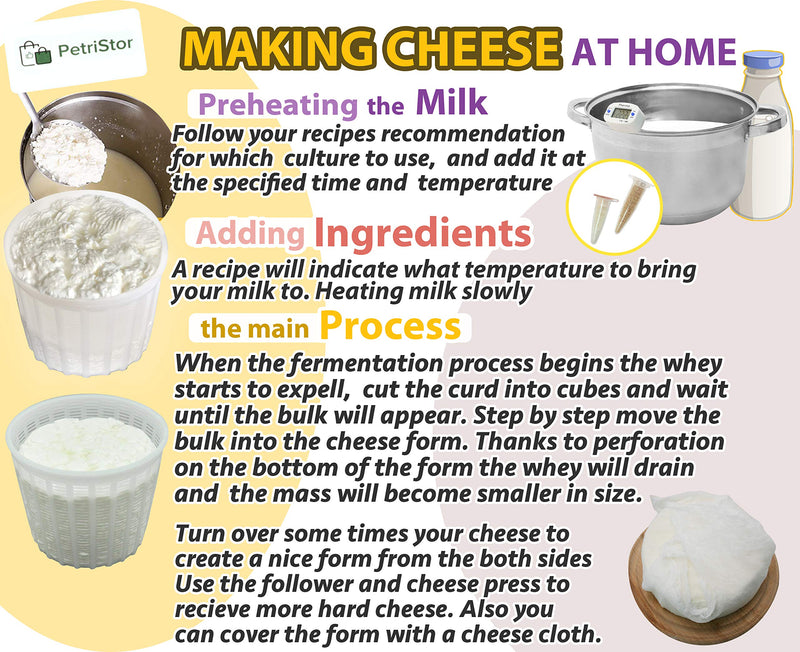 PetriStor

MAKING CHEESE AT HOME

Preheating the Milk

Follow your recipes recommendation for which culture to use, and add it at the specified time and temperature

Adding Ingredients

A recipe will indicate what temperature to bring your milk to. Heating milk slowly

the main Process

When the fermentation process begins the whey starts to expell, cut the curd into cubes and wait until the bulk will appear. Step by step move the bulk into the cheese form. Thanks to perforation on the bottom of the form the whey will drain and the mass will become smaller in size.

Turn over some times your cheese to create a nice form from the both sides Use the follower and cheese press to recieve more hard cheese. Also you can cover the form with a cheese cloth.